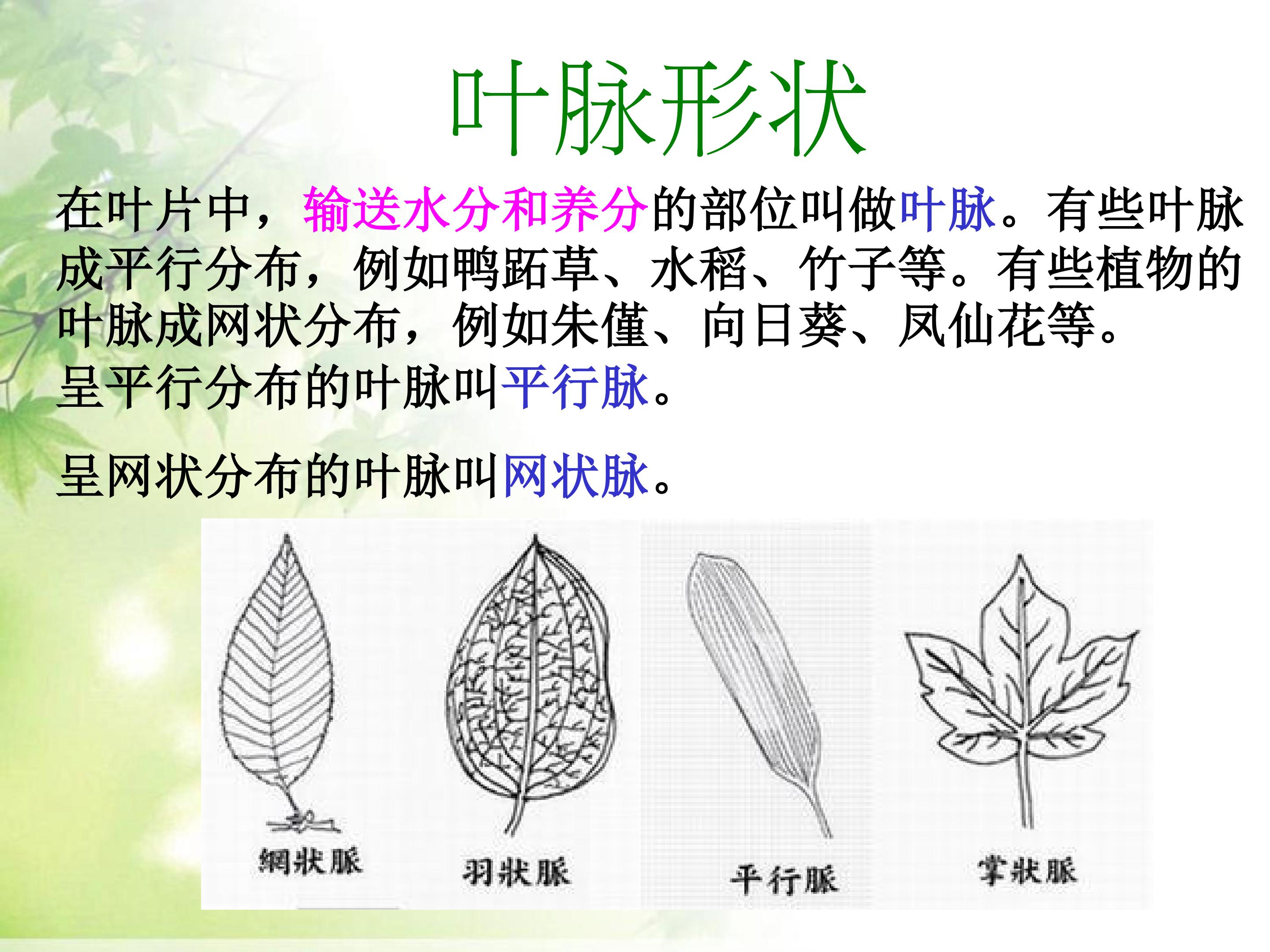 叶脉形状

在叶片中，输送水分和养分的部位叫做叶脉。有些叶脉成平行分布，例如鸭跖草、水稻、竹子等。有些植物的叶脉成网状分布，例如朱僅、向日葵、凤仙花等。

呈平行分布的叶脉叫平行脉。

呈网状分布的叶脉叫网状脉。

網狀脈

羽狀脈

平行脈

掌狀脈